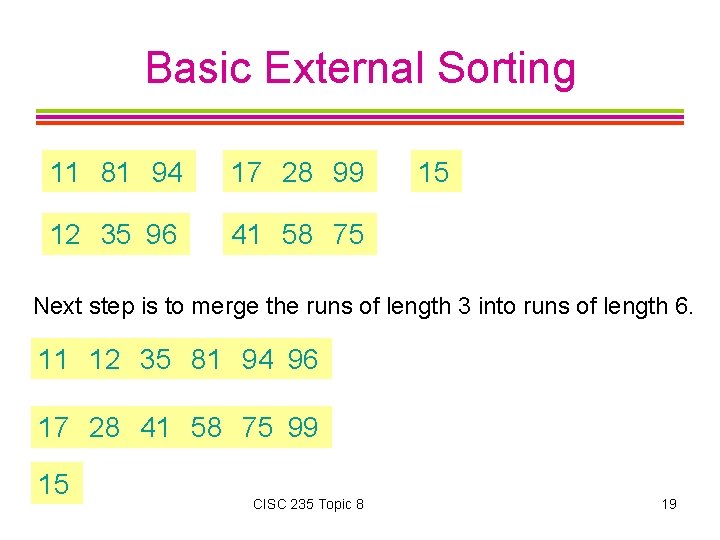 Basic External Sorting

11 81 94

17 28 99

15

12 35 96

41 58 75

Next step is to merge the runs of length 3 into runs of length 6.

11 12 35 81 94 96

17 28 41 58 75 99

15

CISC 235 Topic 8

19